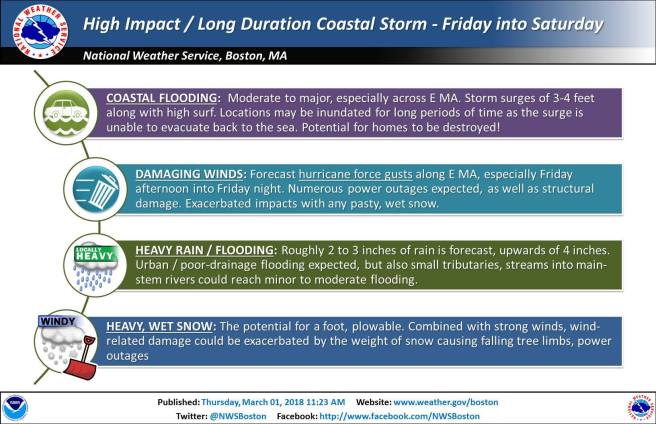 NATIONAL WEATHER SERVICE

High Impact / Long Duration Coastal Storm - Friday into Saturday

National Weather Service, Boston, MA

COASTAL FLOODING: Moderate to major, especially across E MA. Storm surges of 3-4 feet along with high surf. Locations may be inundated for long periods of time as the surge is unable to evacuate back to the sea. Potential for homes to be destroyed!

DAMAGING WINDS: Forecast hurricane force gusts along E MA, especially Friday afternoon into Friday night. Numerous power outages expected, as well as structural damage. Exacerbated impacts with any pasty, wet snow.

LOCALLY HEAVY

HEAVY RAIN / FLOODING: Roughly 2 to 3 inches of rain is forecast, upwards of 4 inches. Urban / poor-drainage flooding expected, but also small tributaries, streams into main-stem rivers could reach minor to moderate flooding.

WINDY

HEAVY, WET SNOW: The potential for a foot, plowable. Combined with strong winds, wind-related damage could be exacerbated by the weight of snow causing falling tree limbs, power outages

Published: Thursday, March 01, 2018 11:23 AM Website: www.weather.gov/boston
Twitter: @NWSBoston Facebook: http://www.facebook.com/NWSBoston